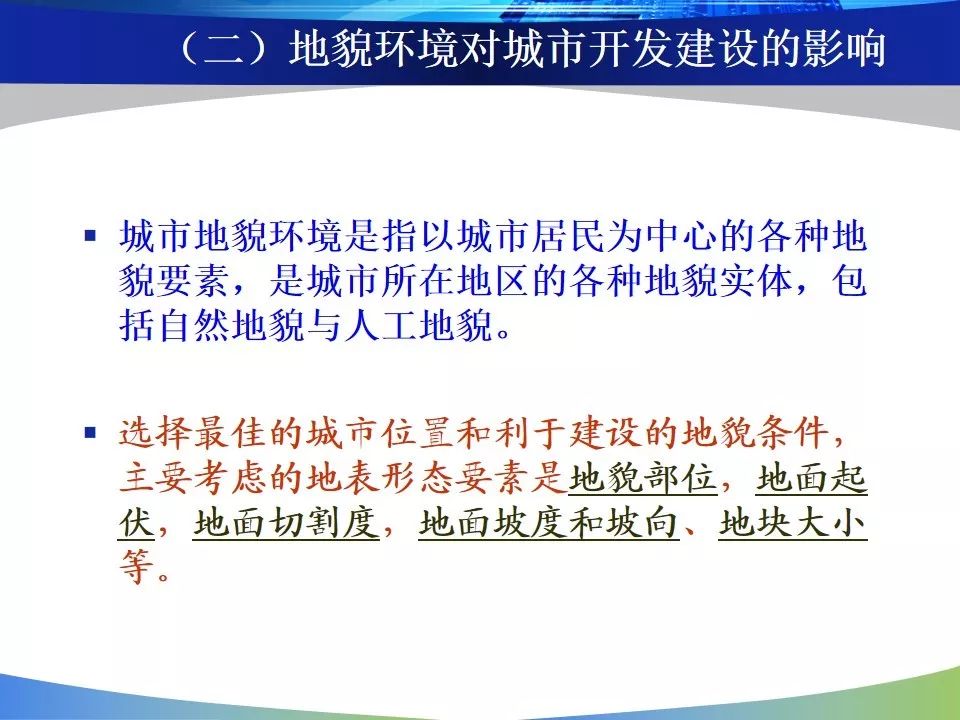 （二）地貌环境对城市开发建设的影响

▪ 城市地貌环境是指以城市居民为中心的各种地貌要素，是城市所在地区的各种地貌实体，包括自然地貌与人工地貌。

▪ 选择最佳的城市位置和利于建设的地貌条件，主要考虑的地表形态要素是地貌部位，地面起伏，地面切割度，地面坡度和坡向、地块大小等。